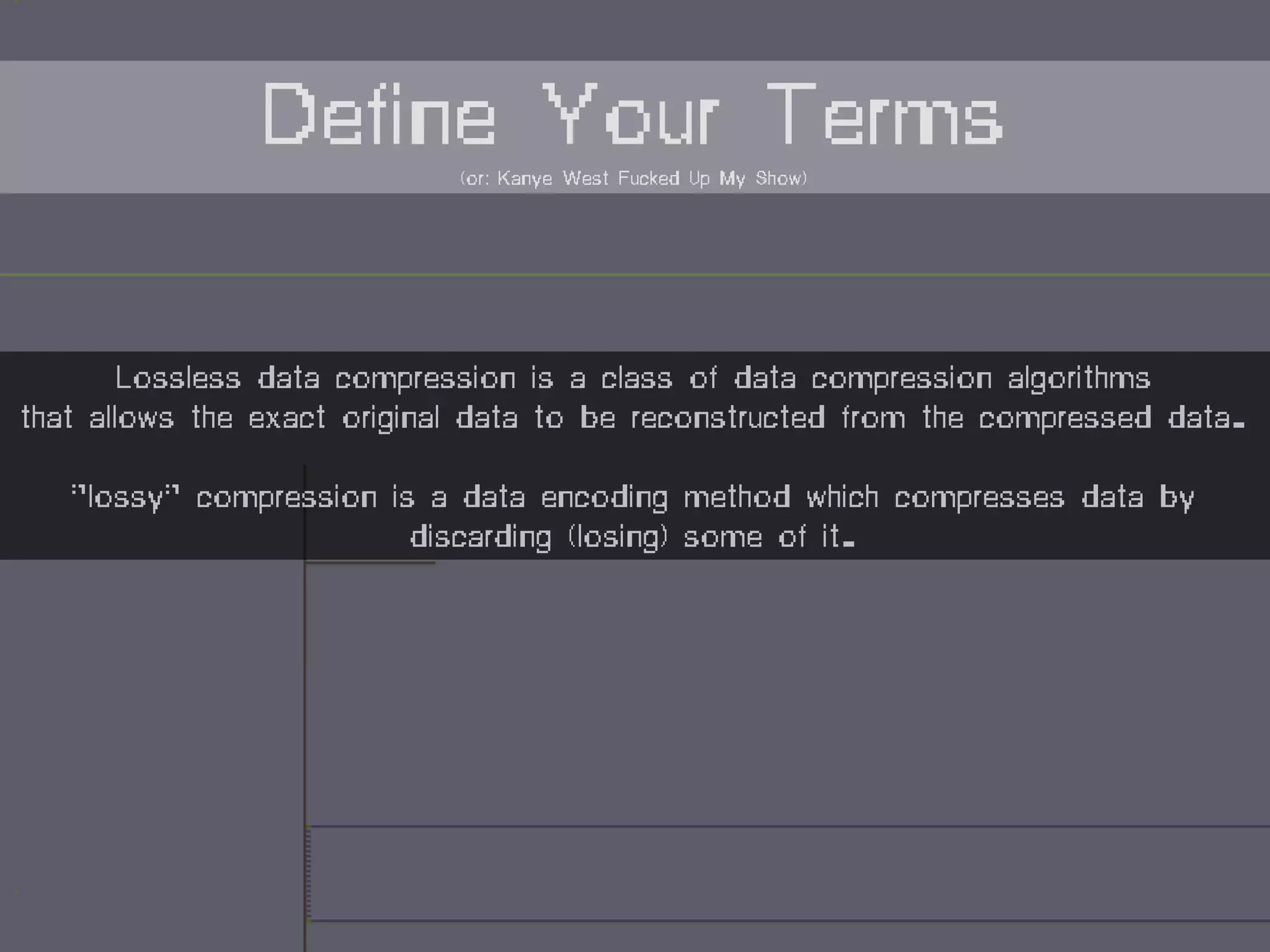 Define Your Terms

(or: Kanye West Fucked Up My Show)

Lossless data compression is a class of data compression algorithms that allows the exact original data to be reconstructed from the compressed data.

"lossy" compression is a data encoding method which compresses data by discarding (losing) some of it.